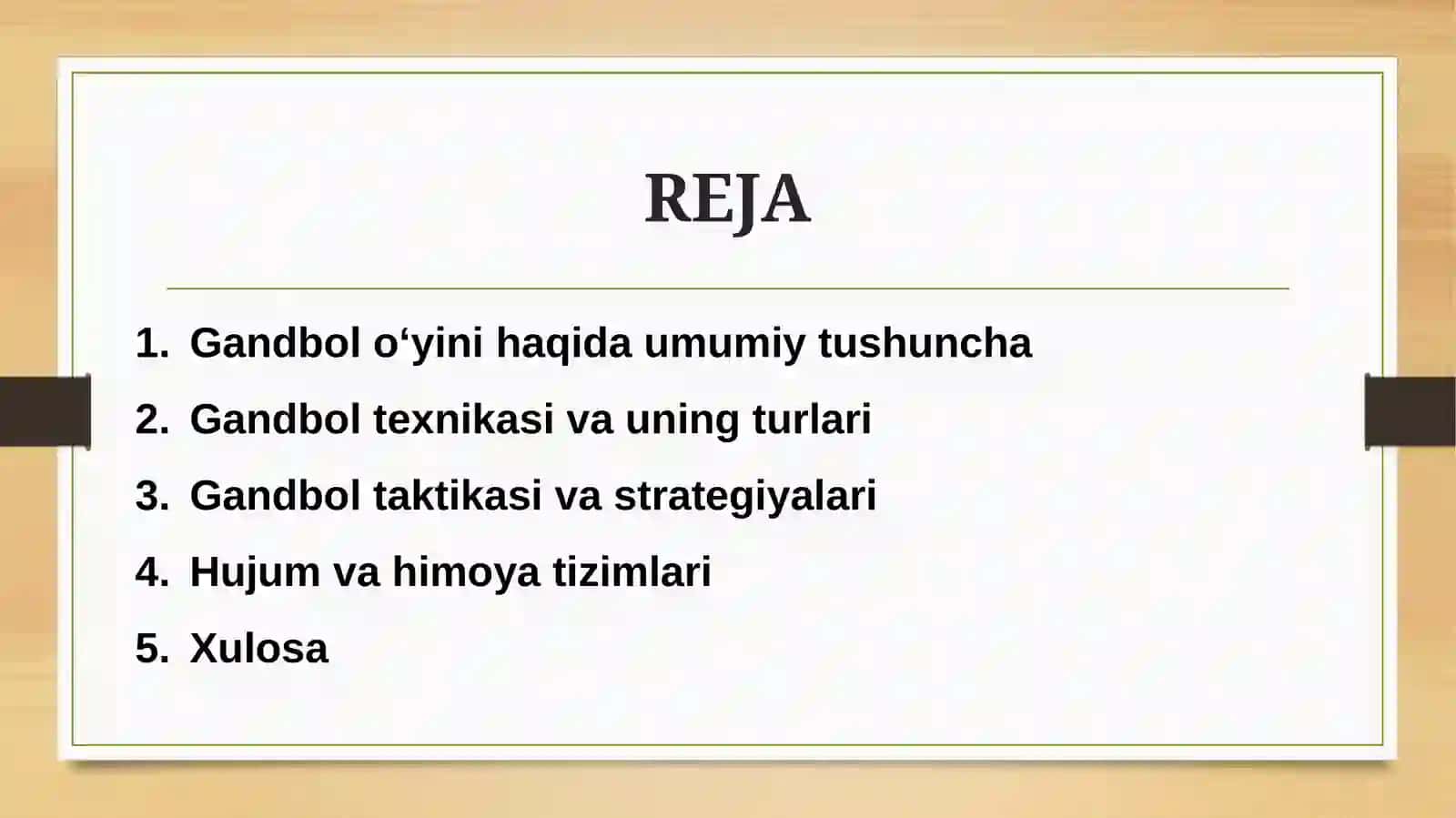 REJA

1. Gandbol o‘yini haqida umumiy tushuncha
2. Gandbol texnikasi va uning turlari
3. Gandbol taktikasi va strategiyalari
4. Hujum va himoya tizimlari
5. Xulosa